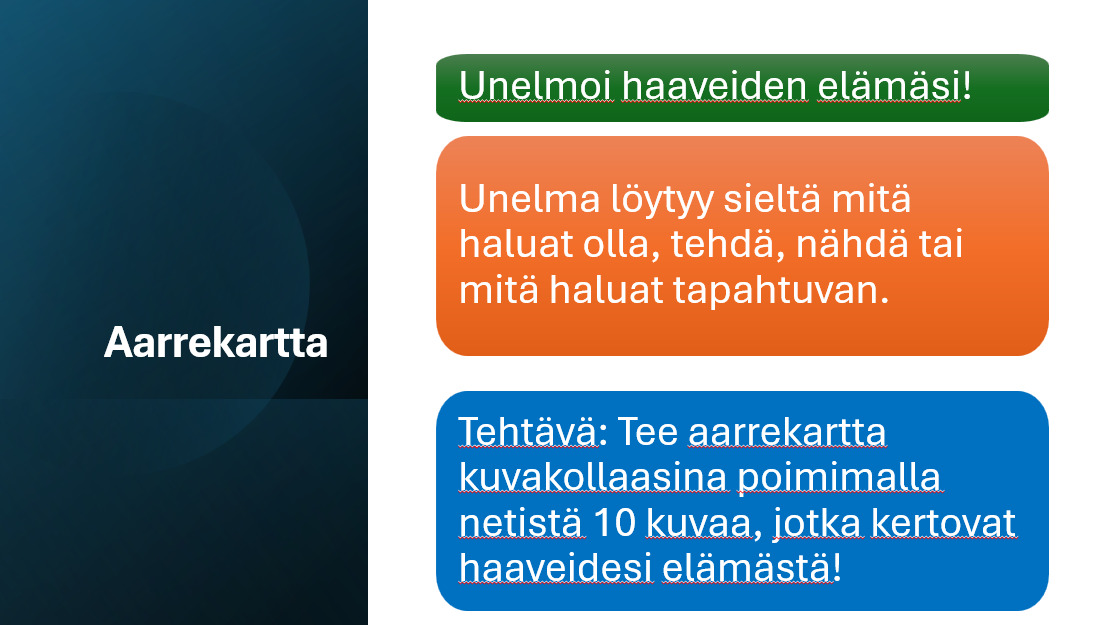 Aarrekartta

Unelmoi haaveiden elämäsi!

Unelma löytyy sieltä mitä haluat olla, tehdä, nähdä tai mitä haluat tapahtuvan.

Tehtävä: Tee aarrekartta kuvakollaasina poimimalla netistä 10 kuvaa, jotka kertovat haaveidesi elämästä!